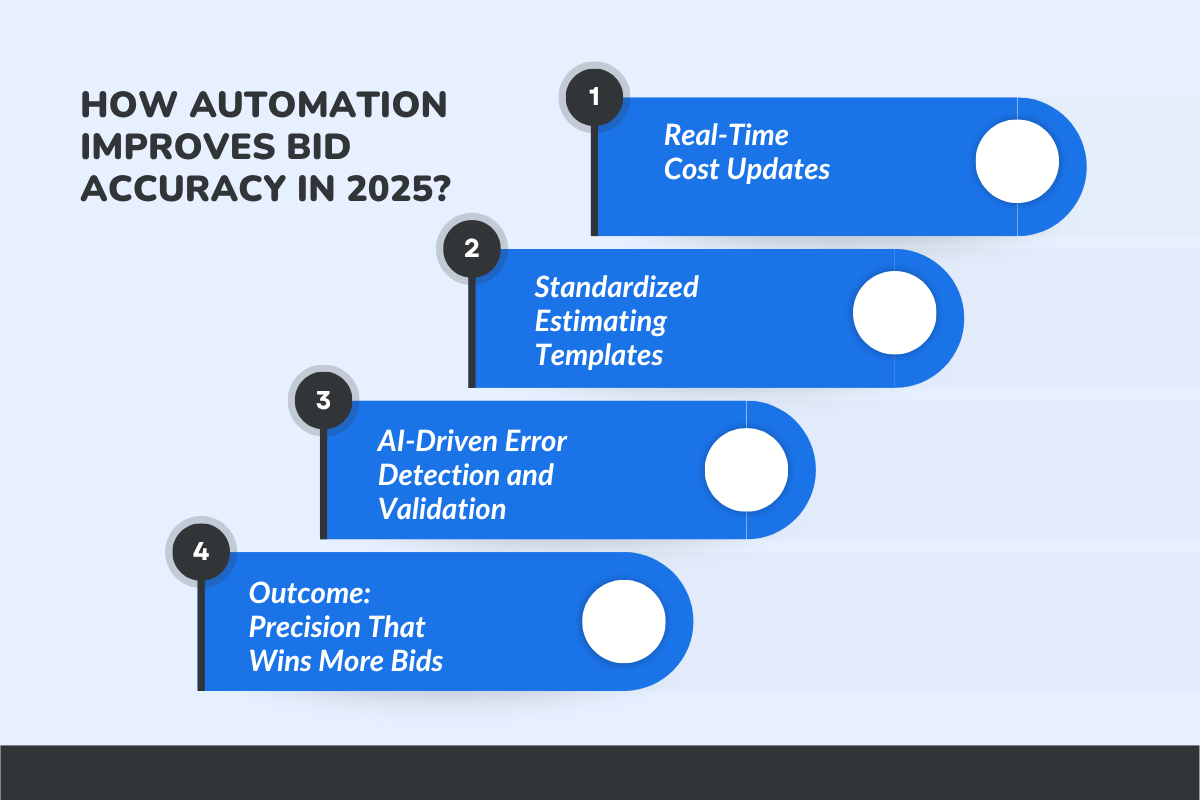 HOW AUTOMATION IMPROVES BID ACCURACY IN 2025?

1

Real-Time Cost Updates

2

Standardized Estimating Templates

3

AI-Driven Error Detection and Validation

4

Outcome: Precision That Wins More Bids